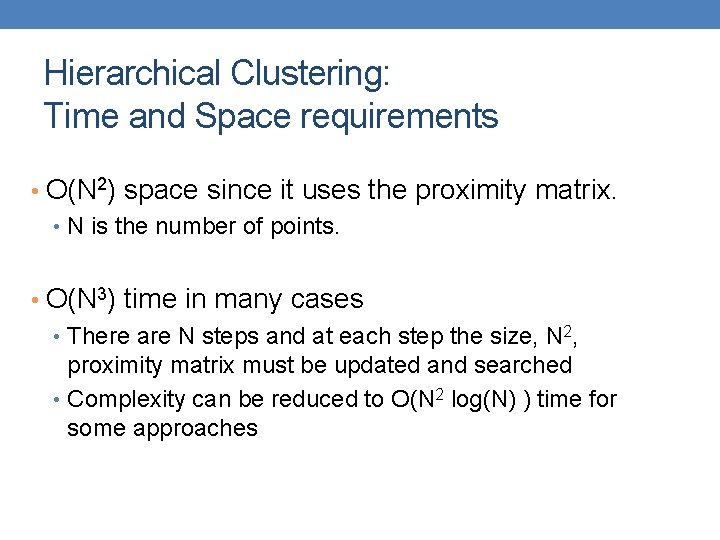 Hierarchical Clustering:
Time and Space requirements

• $O(N^2)$ space since it uses the proximity matrix.
  • N is the number of points.

• $O(N^3)$ time in many cases
  • There are N steps and at each step the size, $N^2$, proximity matrix must be updated and searched
  • Complexity can be reduced to $O(N^2 \log(N))$ time for some approaches